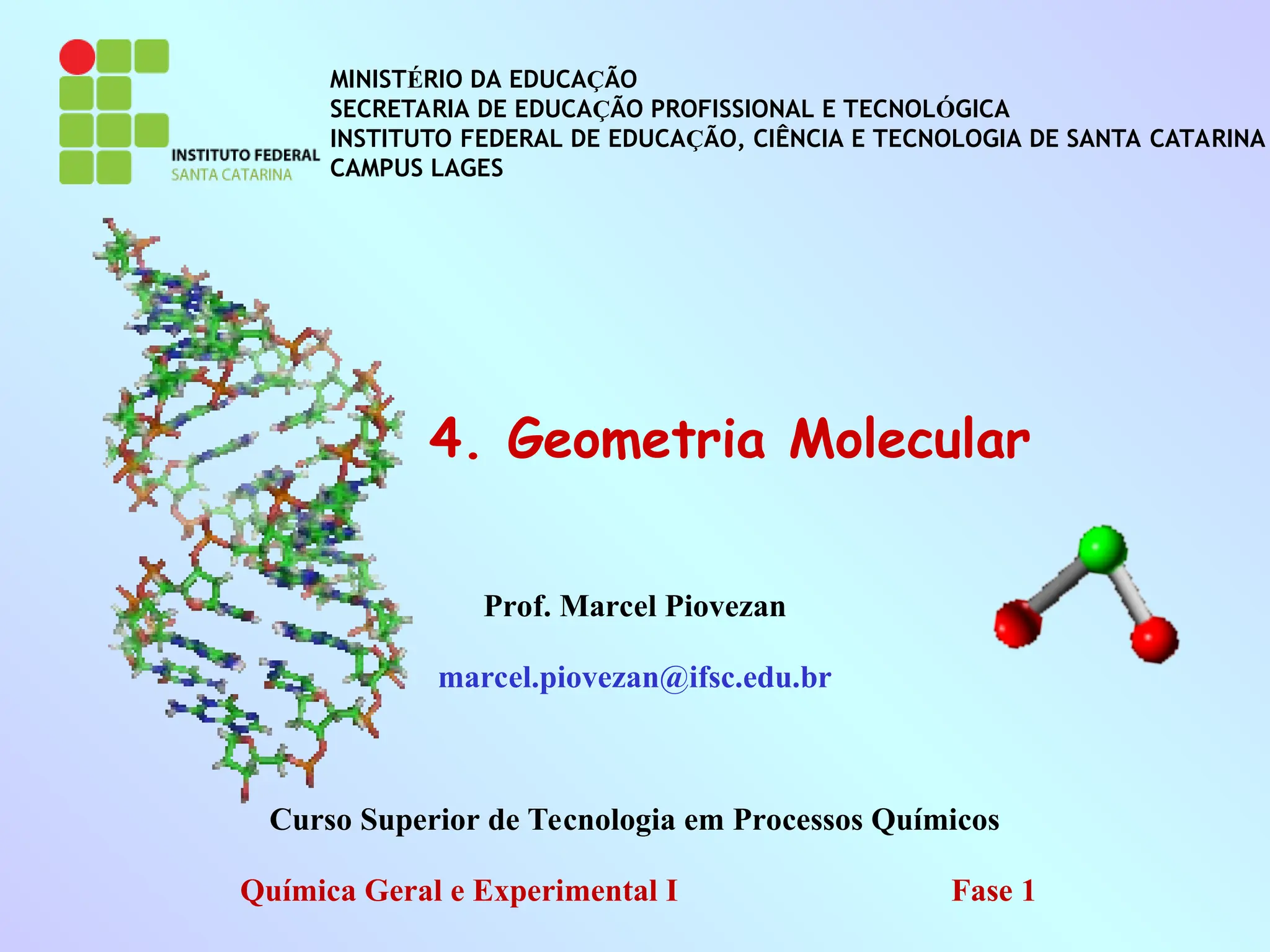 INSTITUTO FEDERAL
SANTA CATARINA

MINISTÉRIO DA EDUCAÇÃO
SECRETARIA DE EDUCAÇÃO PROFISSIONAL E TECNOLÓGICA
INSTITUTO FEDERAL DE EDUCAÇÃO, CIÊNCIA E TECNOLOGIA DE SANTA CATARINA
CAMPUS LAGES

4. Geometria Molecular

Prof. Marcel Piovezan

marcel.piovezan@ifsc.edu.br

Curso Superior de Tecnologia em Processos Químicos

Química Geral e Experimental I

Fase 1